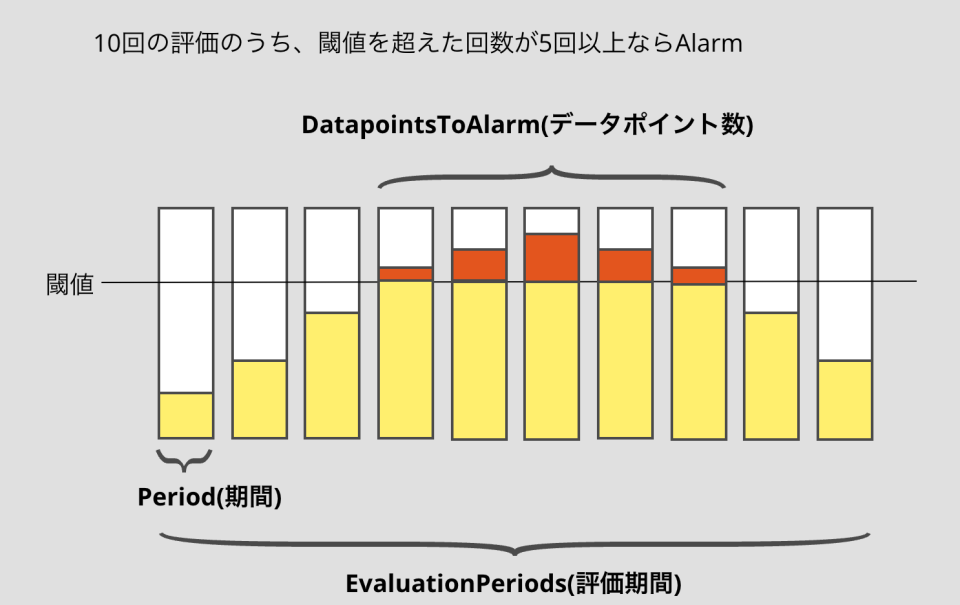 10回の評価のうち、閾値を超えた回数が5回以上ならAlarm

DatapointsToAlarm(データポイント数)

閾値

Period(期間)

EvaluationPeriods(評価期間)